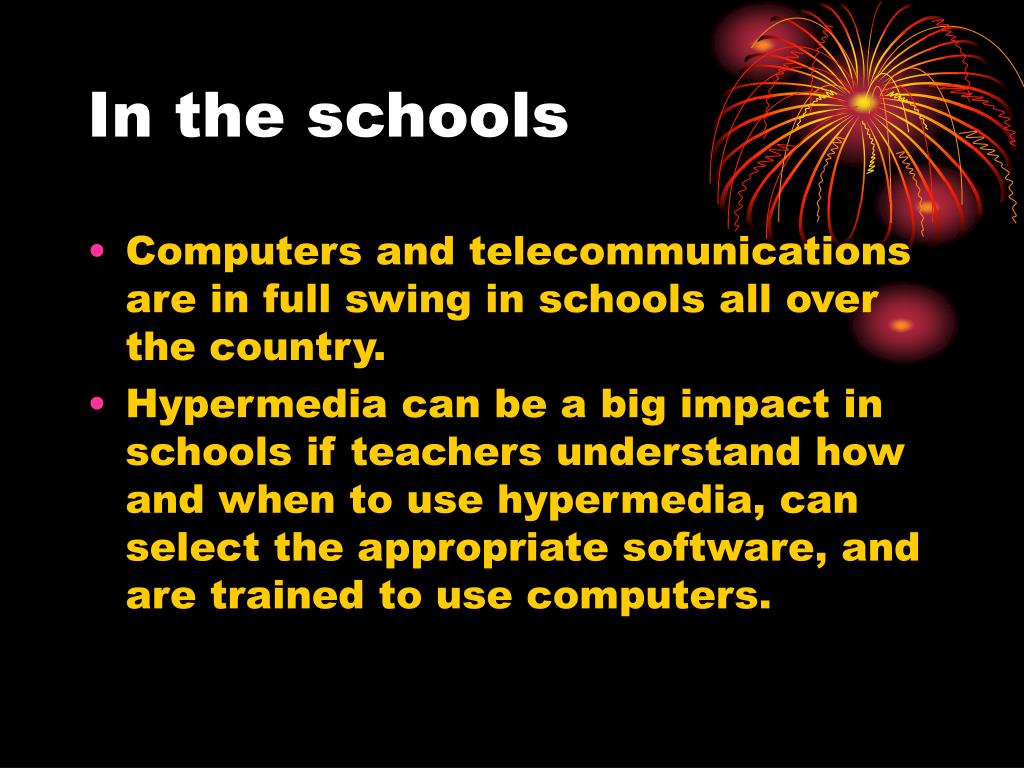 In the schools

• Computers and telecommunications are in full swing in schools all over the country.
• Hypermedia can be a big impact in schools if teachers understand how and when to use hypermedia, can select the appropriate software, and are trained to use computers.